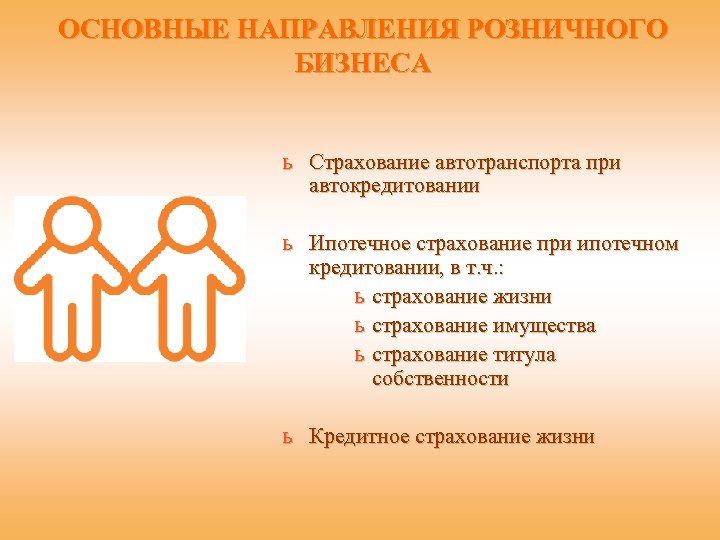 ОСНОВНЫЕ НАПРАВЛЕНИЯ РОЗНИЧНОГО БИЗНЕСА

ь Страхование автотранспорта при автокредитовании

ь Ипотечное страхование при ипотечном кредитовании, в т.ч.:

ь страхование жизни

ь страхование имущества

ь страхование титула собственности

ь Кредитное страхование жизни